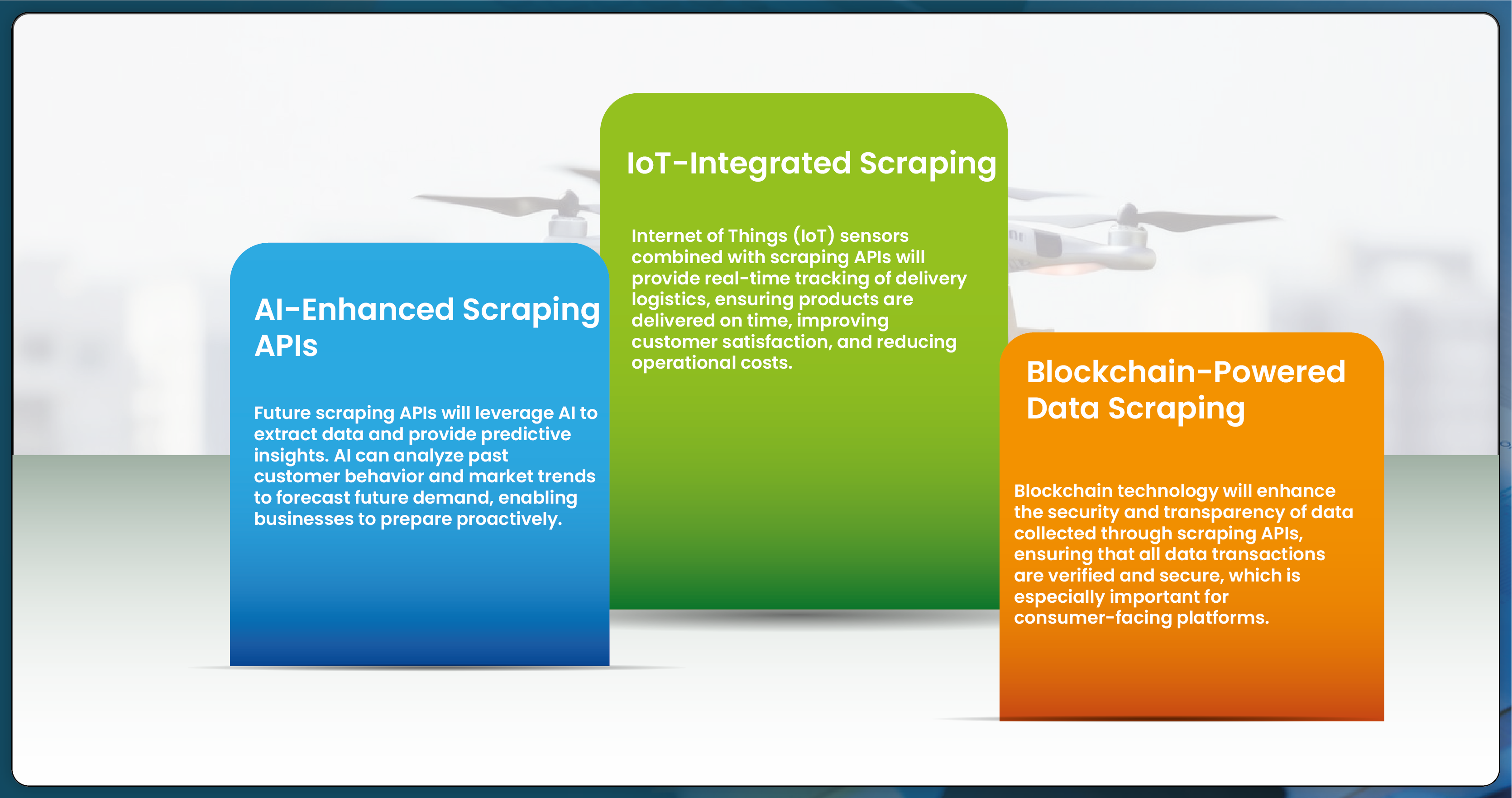 AI-Enhanced Scraping APIs

Future scraping APIs will leverage AI to extract data and provide predictive insights. AI can analyze past customer behavior and market trends to forecast future demand, enabling businesses to prepare proactively.

IoT-Integrated Scraping

Internet of Things (IoT) sensors combined with scraping APIs will provide real-time tracking of delivery logistics, ensuring products are delivered on time, improving customer satisfaction, and reducing operational costs.

Blockchain-Powered Data Scraping

Blockchain technology will enhance the security and transparency of data collected through scraping APIs, ensuring that all data transactions are verified and secure, which is especially important for consumer-facing platforms.